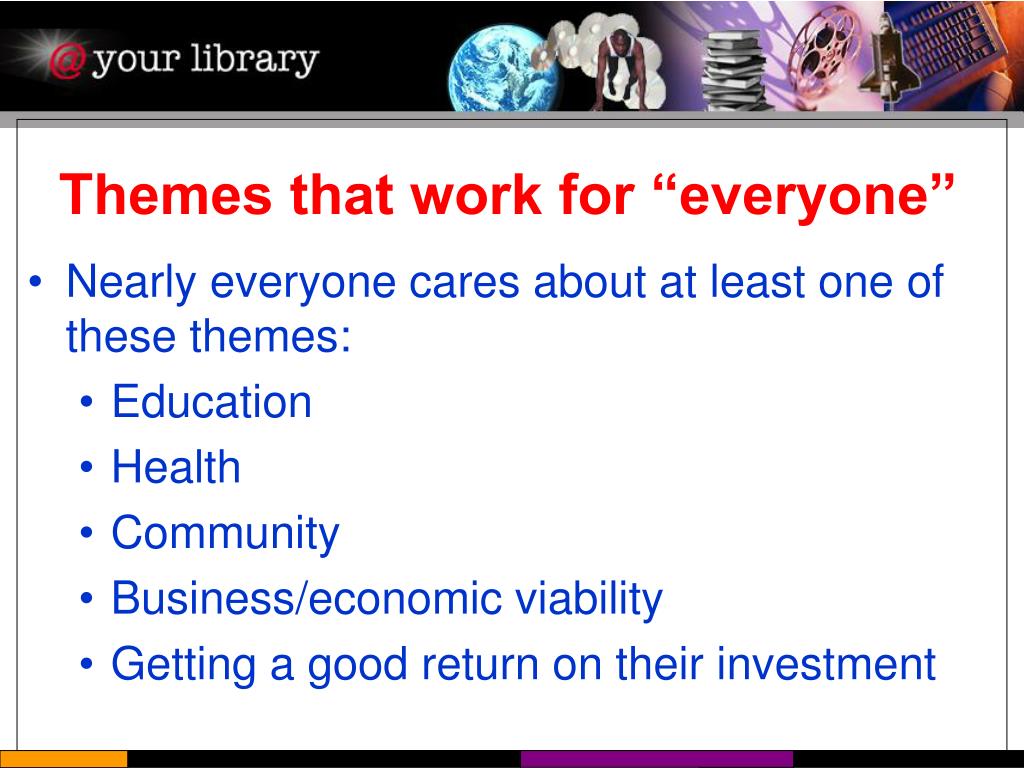 @ your library

Themes that work for “everyone”

• Nearly everyone cares about at least one of these themes:
  • Education
  • Health
  • Community
  • Business/economic viability
  • Getting a good return on their investment